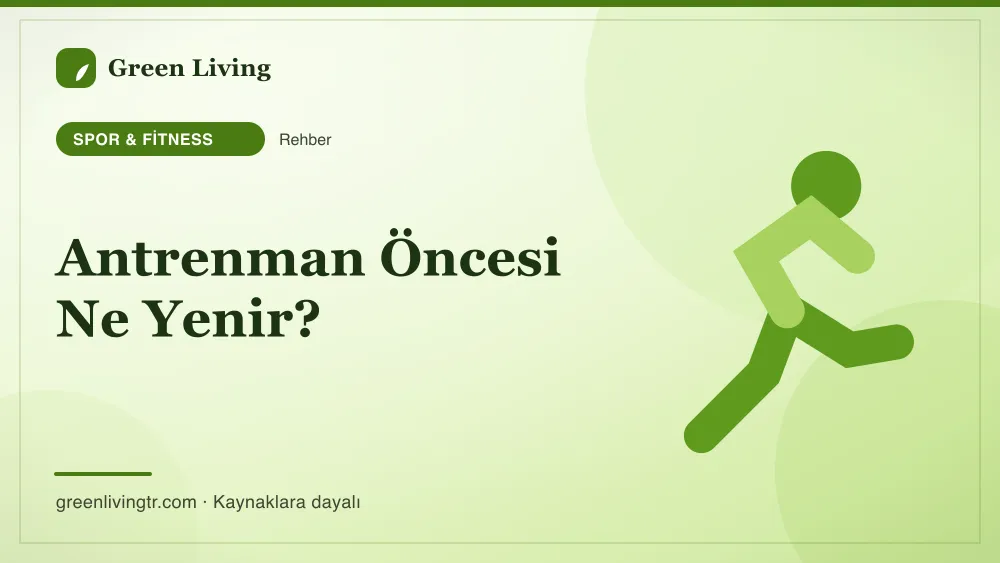 Green Living

SPOR & FİTNESS

Rehber

Antrenman Öncesi Ne Yenir?

greenlivingtr.com · Kaynaklara dayalı